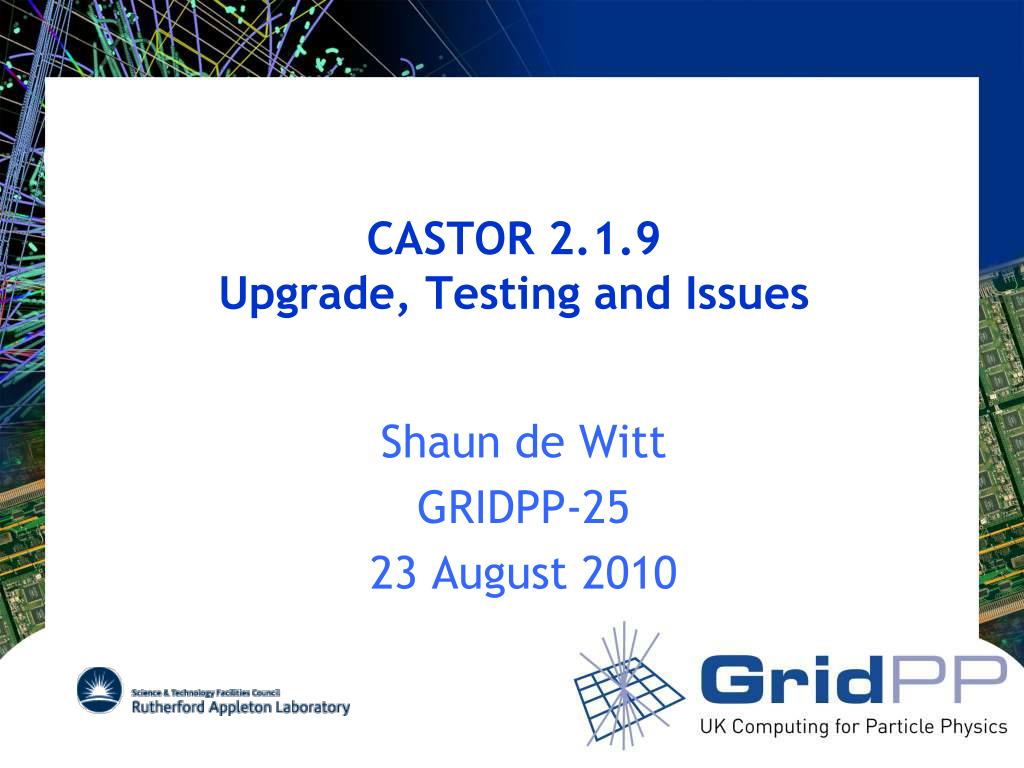 CASTOR 2.1.9
Upgrade, Testing and Issues

Shaun de Witt
GRIDPP-25
23 August 2010

Science & Technology Facilities Council
Rutherford Appleton Laboratory

GridPP
UK Computing for Particle Physics